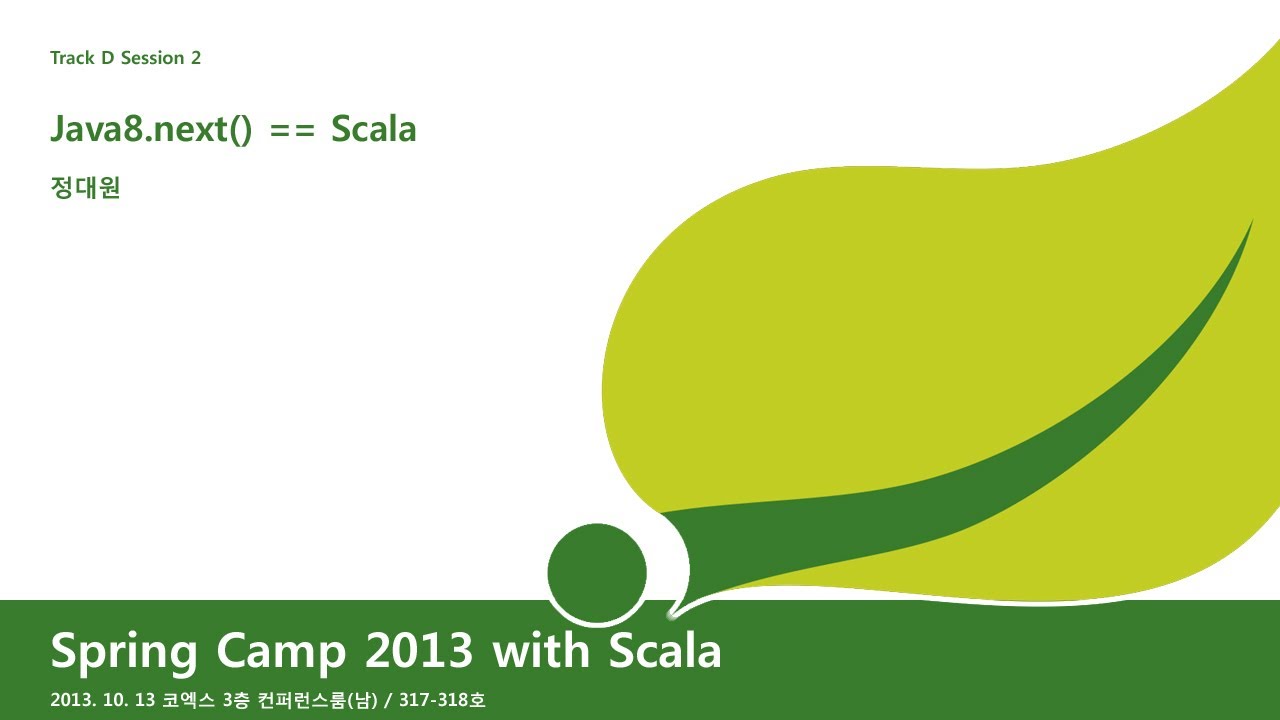 Track D Session 2

Java8.next() == Scala

정대원

Spring Camp 2013 with Scala

2013. 10. 13 코엑스 3층 컨퍼런스룸(남) / 317-318호